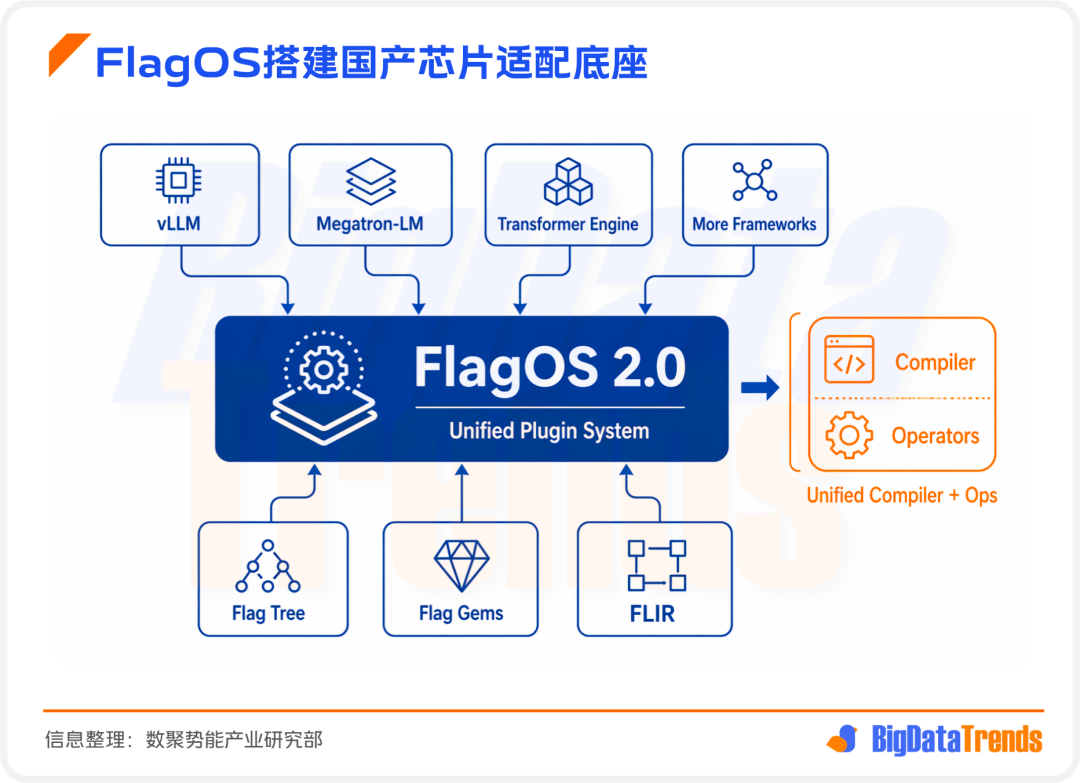 FlagOS搭建国产芯片适配底座

vLLM

Megatron-LM

Transformer Engine

More Frameworks

FlagOS 2.0

Unified Plugin System

Compiler

Operators

Unified Compiler + Ops

Flag Tree

Flag Gems

FLIR

信息整理：数聚势能产业研究部

BigDataTrends